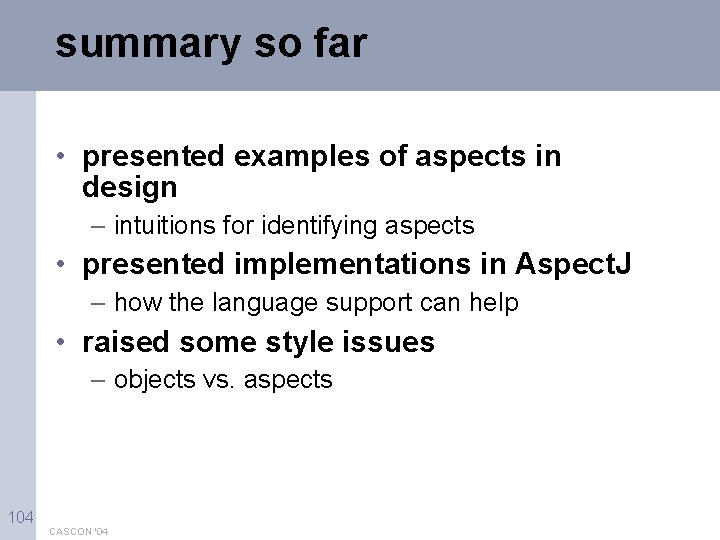 summary so far

• presented examples of aspects in design
– intuitions for identifying aspects

• presented implementations in AspectJ
– how the language support can help

• raised some style issues
– objects vs. aspects

104

CASCON '04